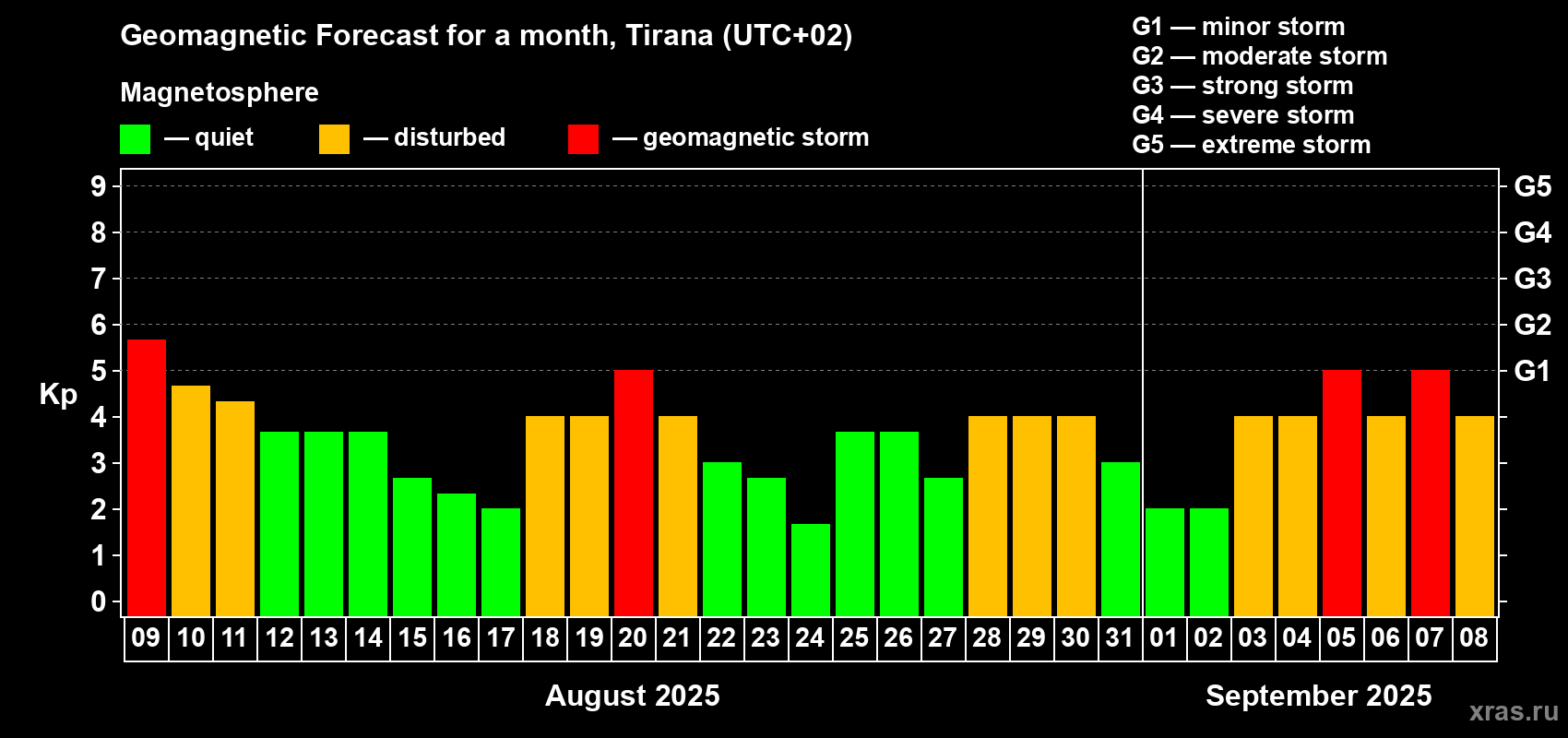 Geomagnetic Forecast for a month, Tirana (UTC+02)

Magnetosphere

— quiet — disturbed — geomagnetic storm

G1 — minor storm
G2 — moderate storm
G3 — strong storm
G4 — severe storm
G5 — extreme storm

Kp

9 8 7 6 5 4 3 2 1 0

G5 G4 G3 G2 G1

09 10 11 12 13 14 15 16 17 18 19 20 21 22 23 24 25 26 27 28 29 30 31 01 02 03 04 05 06 07 08

August 2025

September 2025

xras.ru